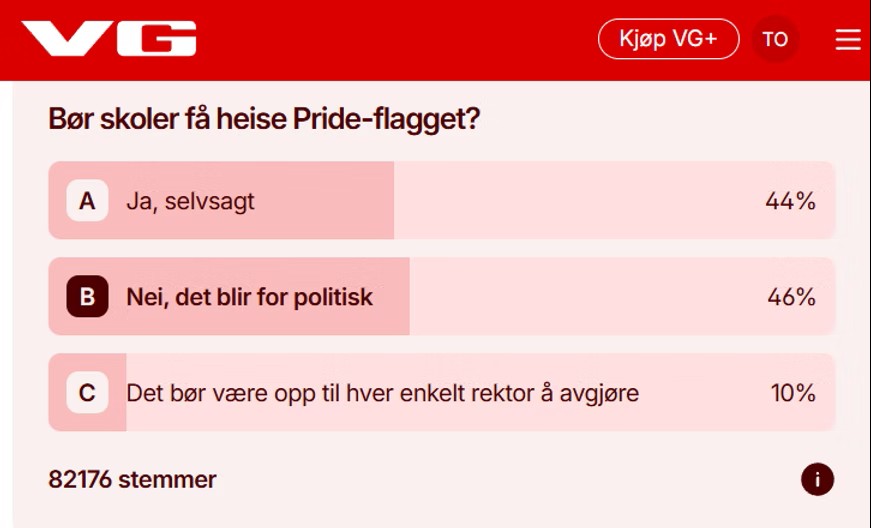 VG

Kjøp VG+

TO

Bør skoler få heise Pride-flagget?

A Ja, selvsagt 44%

B Nei, det blir for politisk 46%

C Det bør være opp til hver enkelt rektor å avgjøre 10%

82176 stemmer

i